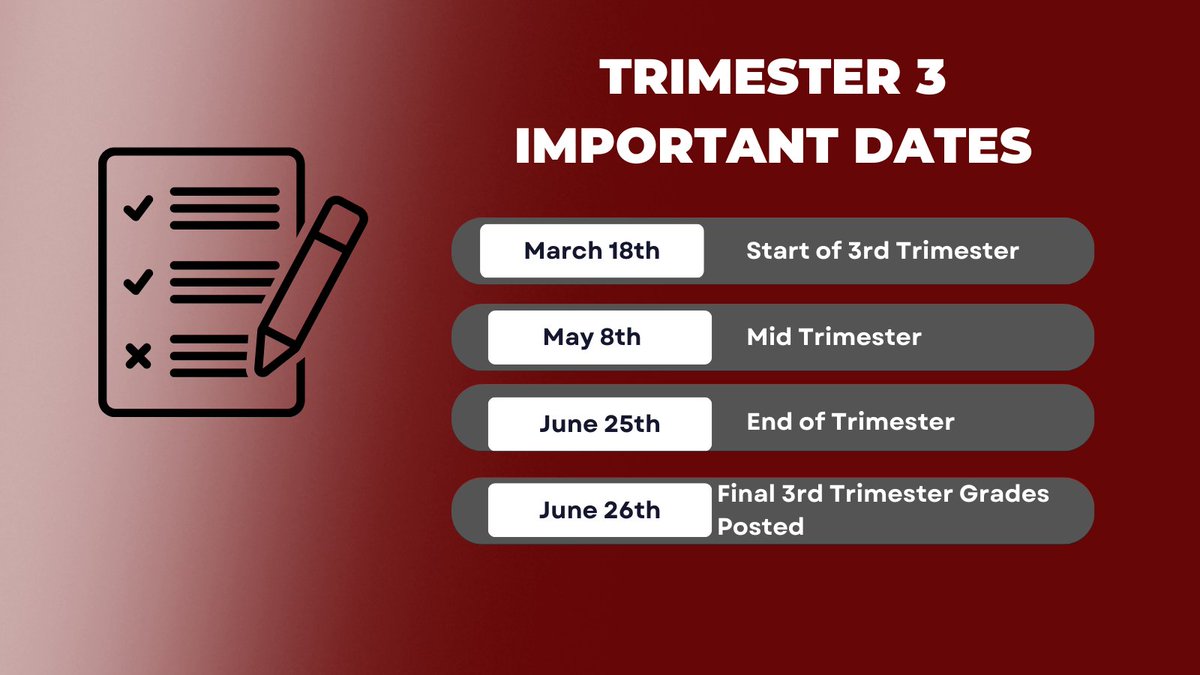 TRIMESTER 3
IMPORTANT DATES

March 18th Start of 3rd Trimester

May 8th Mid Trimester

June 25th End of Trimester

June 26th Final 3rd Trimester Grades Posted